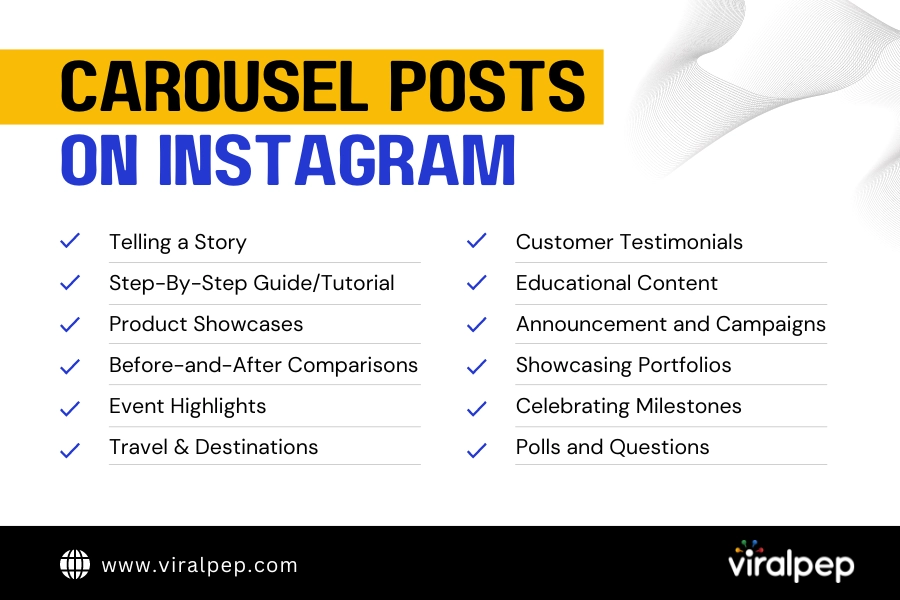 CAROUSEL POSTS
ON INSTAGRAM

Telling a Story
Step-By-Step Guide/Tutorial
Product Showcases
Before-and-After Comparisons
Event Highlights
Travel & Destinations

Customer Testimonials
Educational Content
Announcement and Campaigns
Showcasing Portfolios
Celebrating Milestones
Polls and Questions

www.viralpep.com

viralpep